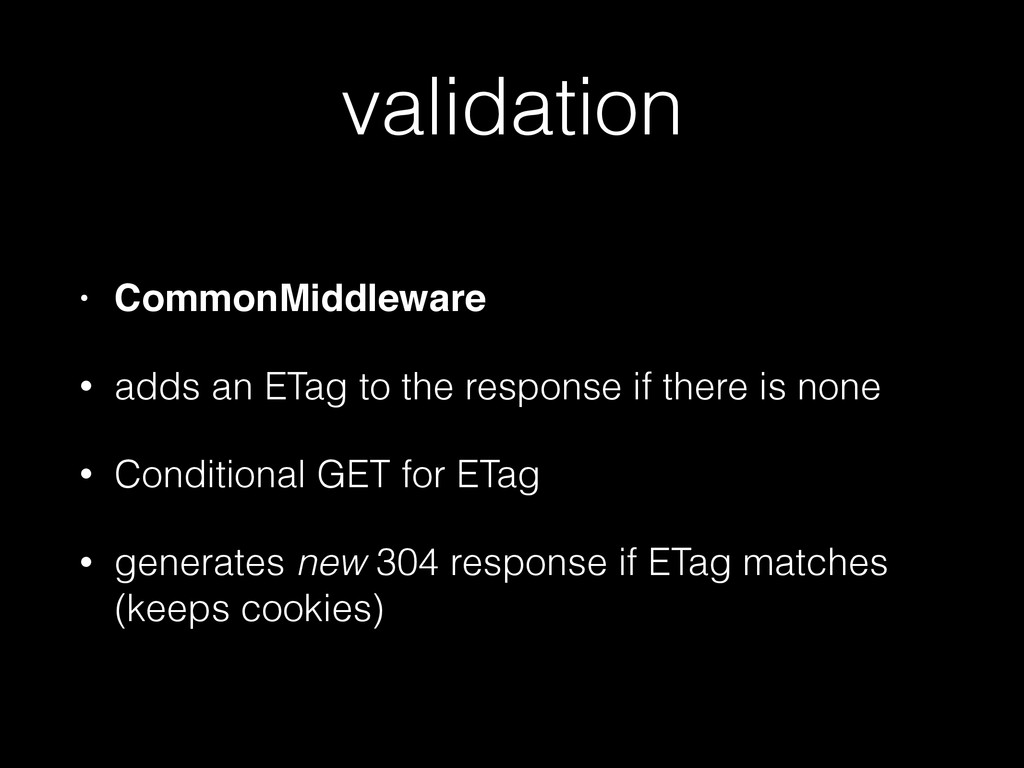 validation

• CommonMiddleware

• adds an ETag to the response if there is none

• Conditional GET for ETag

• generates new 304 response if ETag matches (keeps cookies)